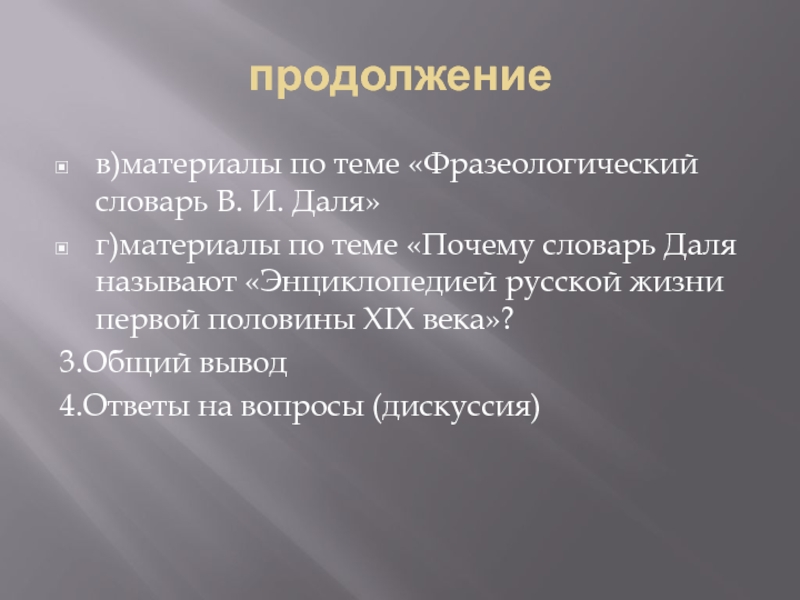 продолжение

в)материалы по теме «Фразеологический словарь В. И. Даля»

г)материалы по теме «Почему словарь Даля называют «Энциклопедией русской жизни первой половины XIX века»?

3.Общий вывод

4.Ответы на вопросы (дискуссия)